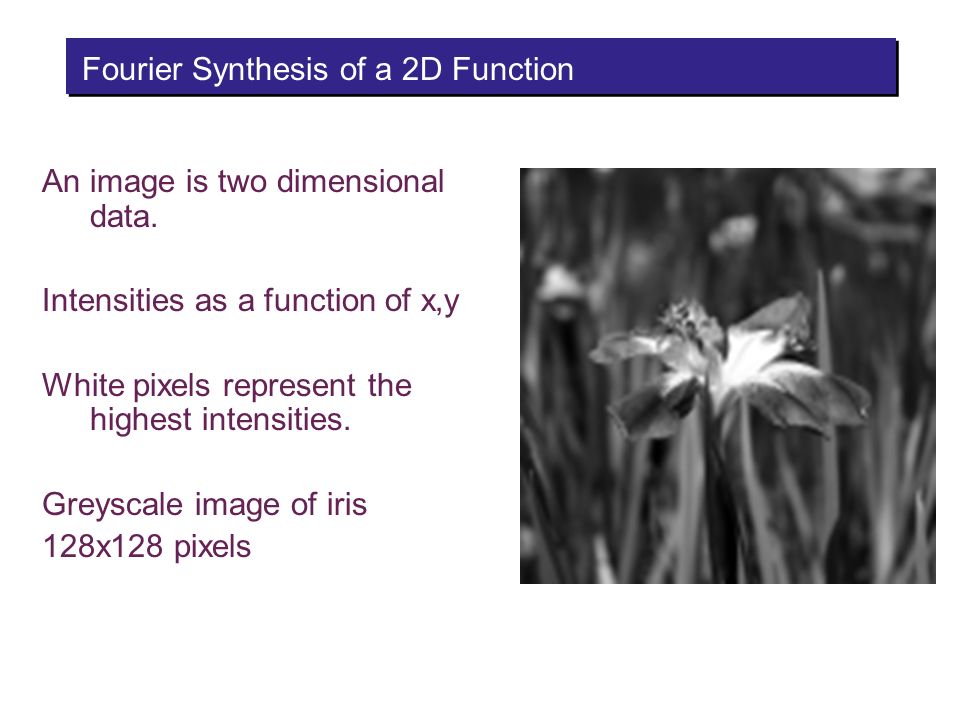 Fourier Synthesis of a 2D Function

An image is two dimensional data.

Intensities as a function of x,y

White pixels represent the highest intensities.

Greyscale image of iris
128x128 pixels